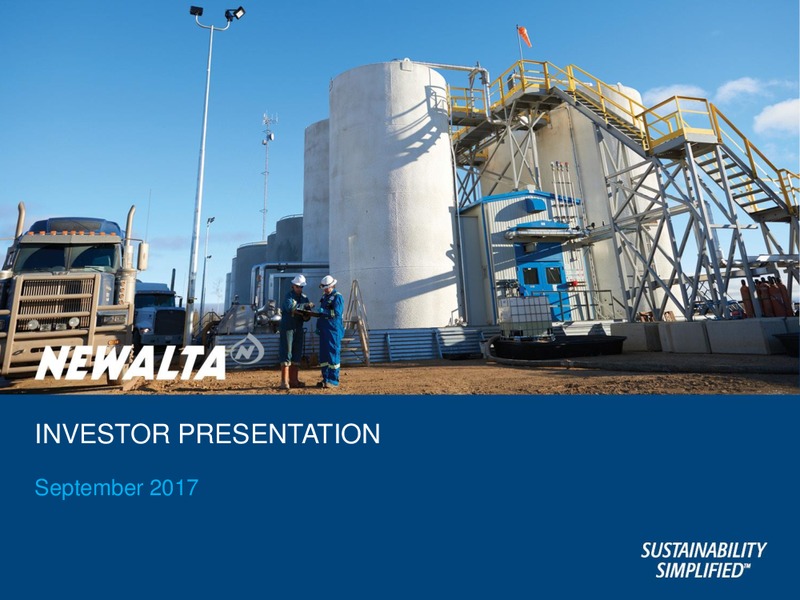 NEWALTA

INVESTOR PRESENTATION

September 2017

SUSTAINABILITY SIMPLIFIED™